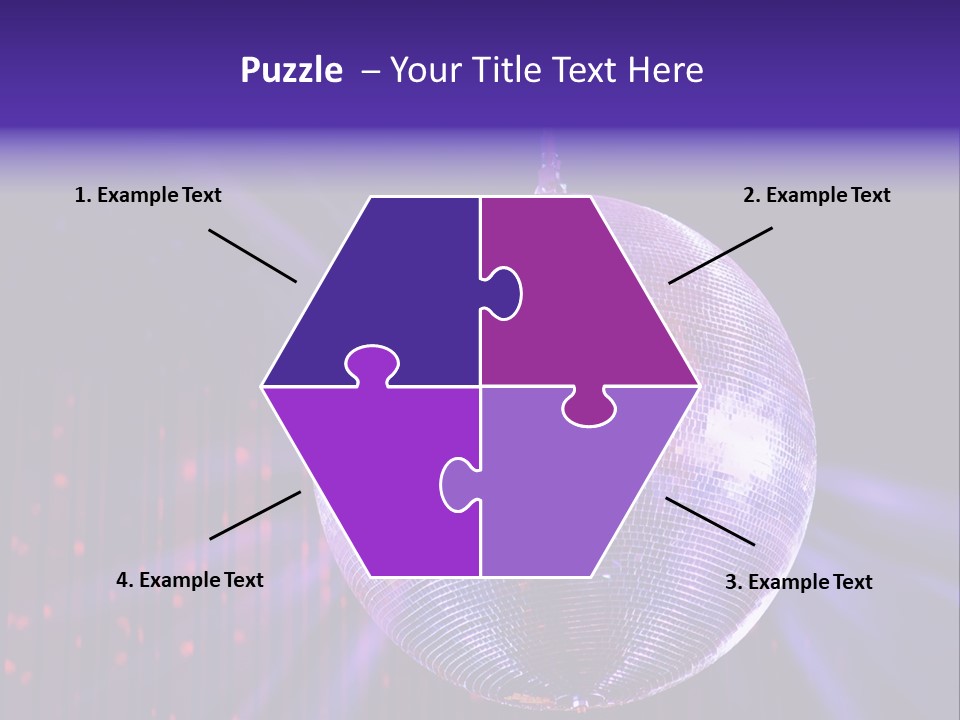 Puzzle – Your Title Text Here

1. Example Text

2. Example Text

4. Example Text

3. Example Text